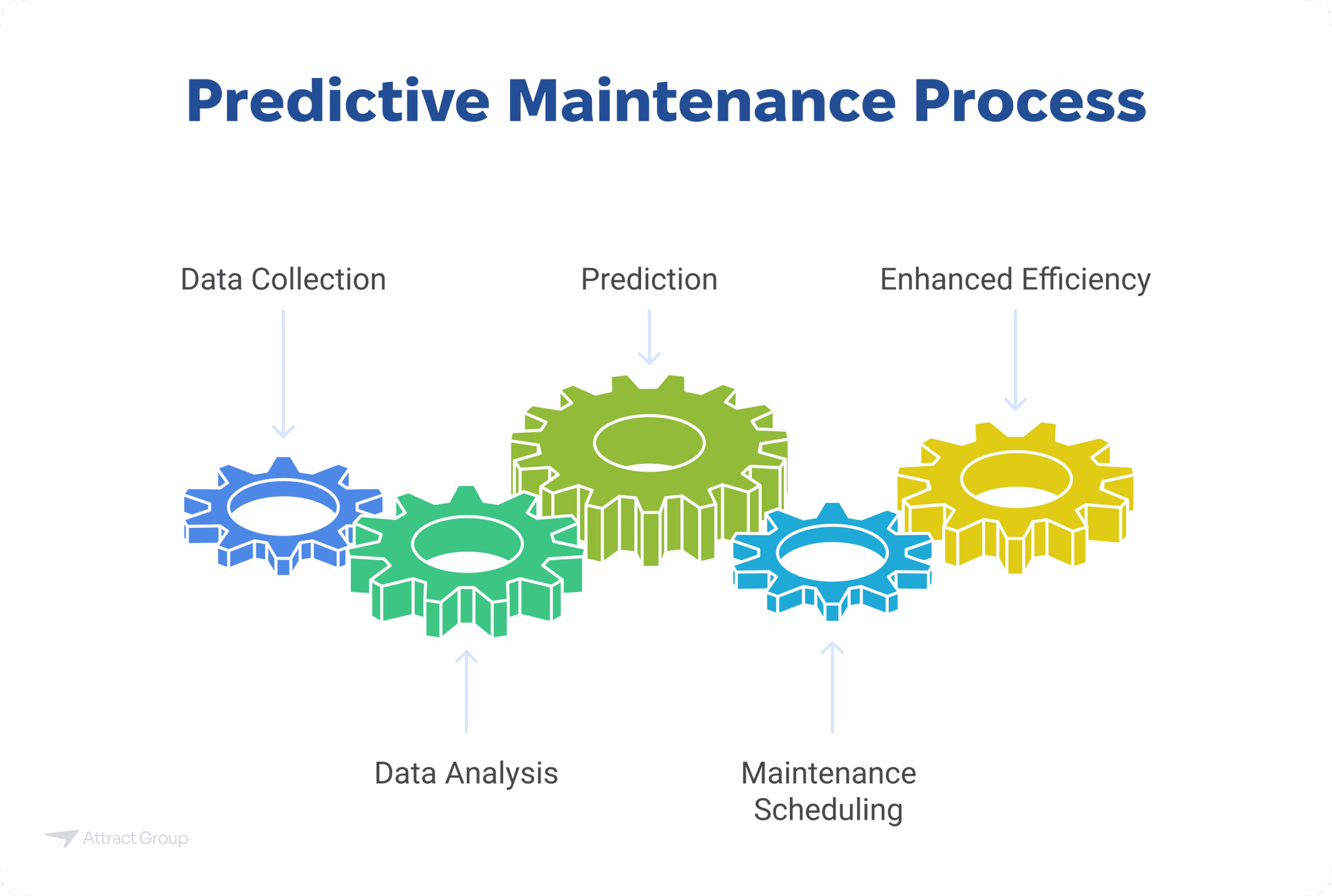 Predictive Maintenance Process

Data Collection

Prediction

Enhanced Efficiency

Data Analysis

Maintenance Scheduling

Attract Group